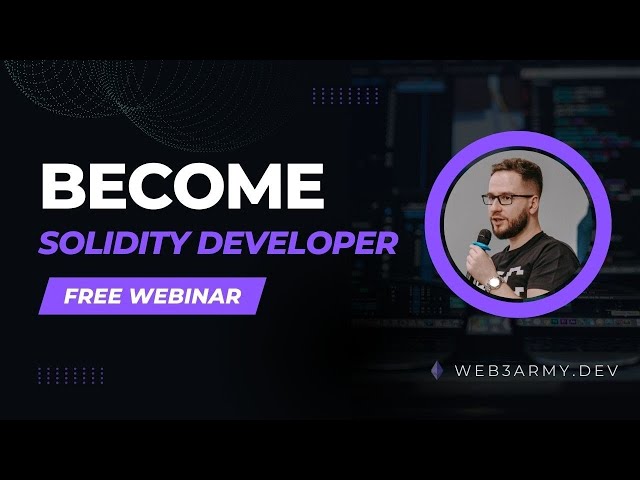 BECOME
SOLIDITY DEVELOPER
FREE WEBINAR
WEB3ARMY.DEV